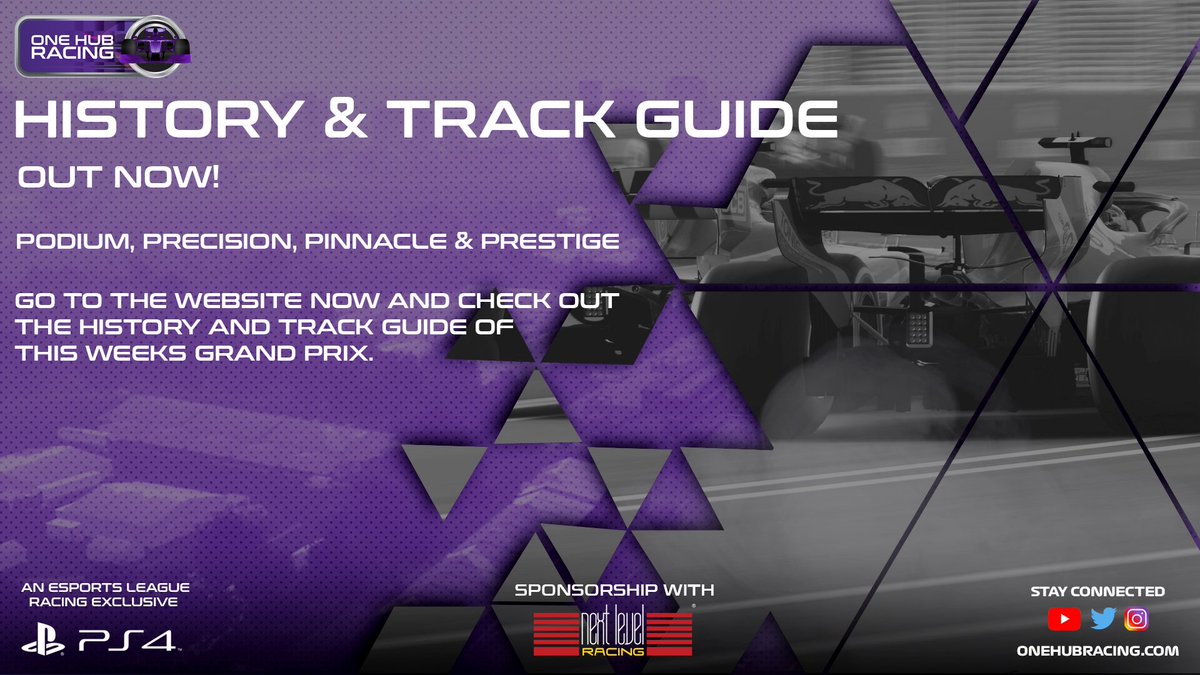 ONE HUB RACING

HISTORY & TRACK GUIDE

OUT NOW!

PODIUM, PRECISION, PINNACLE & PRESTIGE

GO TO THE WEBSITE NOW AND CHECK OUT THE HISTORY AND TRACK GUIDE OF THIS WEEKS GRAND PRIX.

AN ESPORTS LEAGUE RACING EXCLUSIVE

PS4

SPONSORSHIP WITH

next level RACING

STAY CONNECTED

ONEHUBRACING.COM